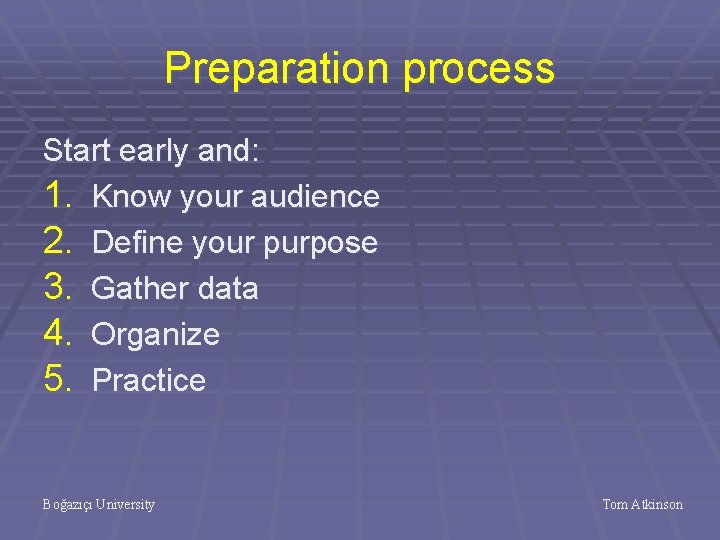 Preparation process

Start early and:
1. Know your audience
2. Define your purpose
3. Gather data
4. Organize
5. Practice

Boğazıçı University

Tom Atkinson